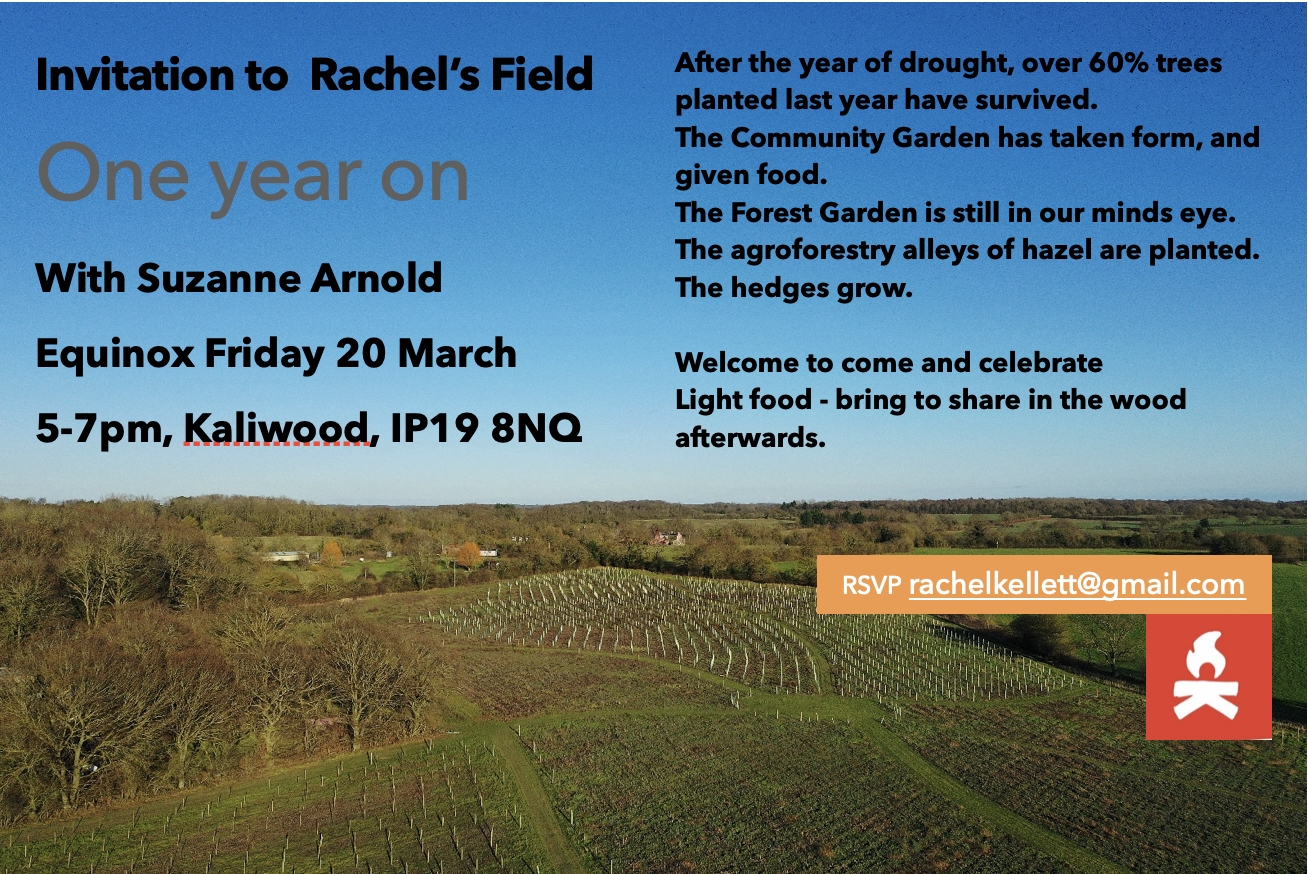 Invitation to Rachel's Field

One year on

With Suzanne Arnold

Equinox Friday 20 March

5-7pm, Kaliwood, IP19 8NQ

After the year of drought, over 60% trees planted last year have survived.
The Community Garden has taken form, and given food.
The Forest Garden is still in our minds eye.
The agroforestry alleys of hazel are planted.
The hedges grow.

Welcome to come and celebrate
Light food - bring to share in the wood afterwards.

RSVP rachelkellett@gmail.com